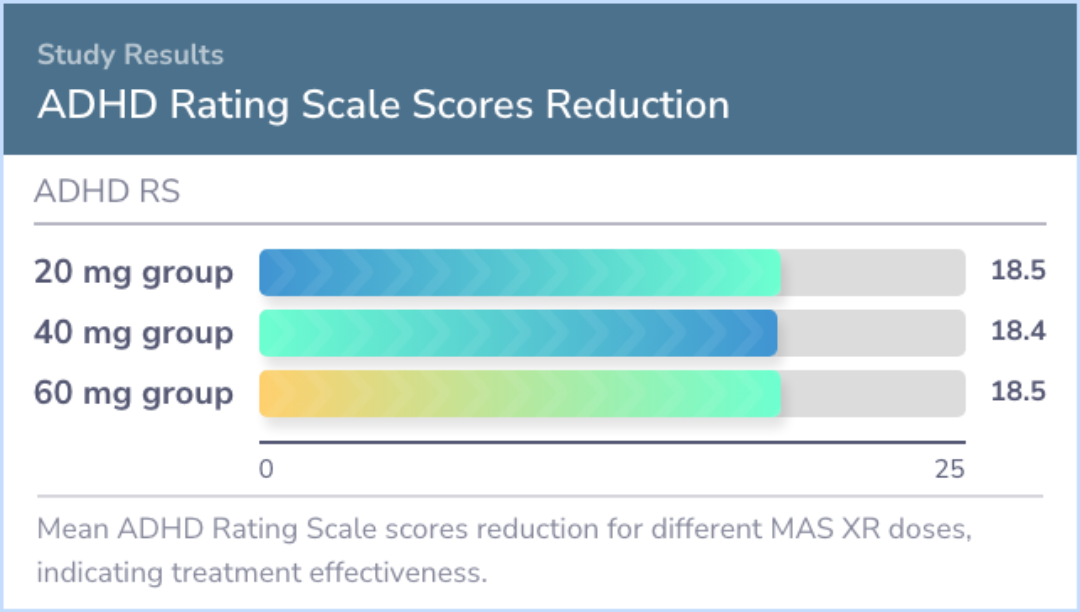 Study Results
ADHD Rating Scale Scores Reduction

ADHD RS

20 mg group 18.5
40 mg group 18.4
60 mg group 18.5

0 25

Mean ADHD Rating Scale scores reduction for different MAS XR doses, indicating treatment effectiveness.